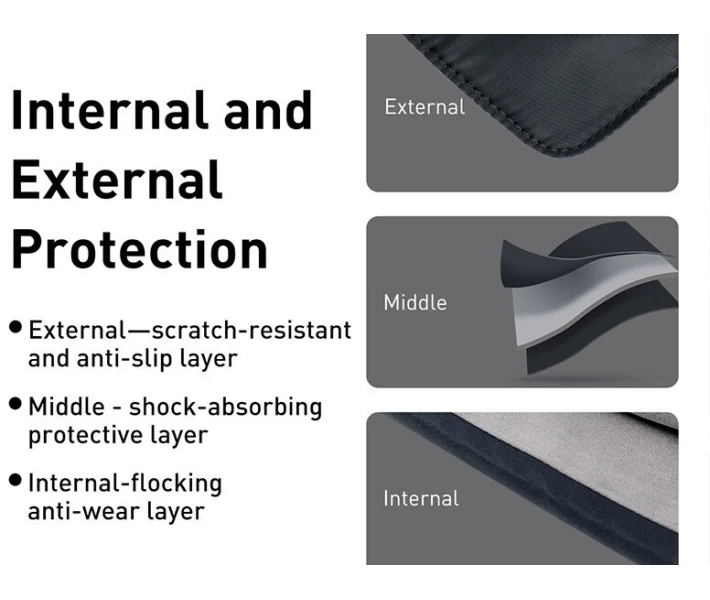 Internal and External Protection

• External—scratch-resistant and anti-slip layer

• Middle - shock-absorbing protective layer

• Internal-flocking anti-wear layer

External

Middle

Internal